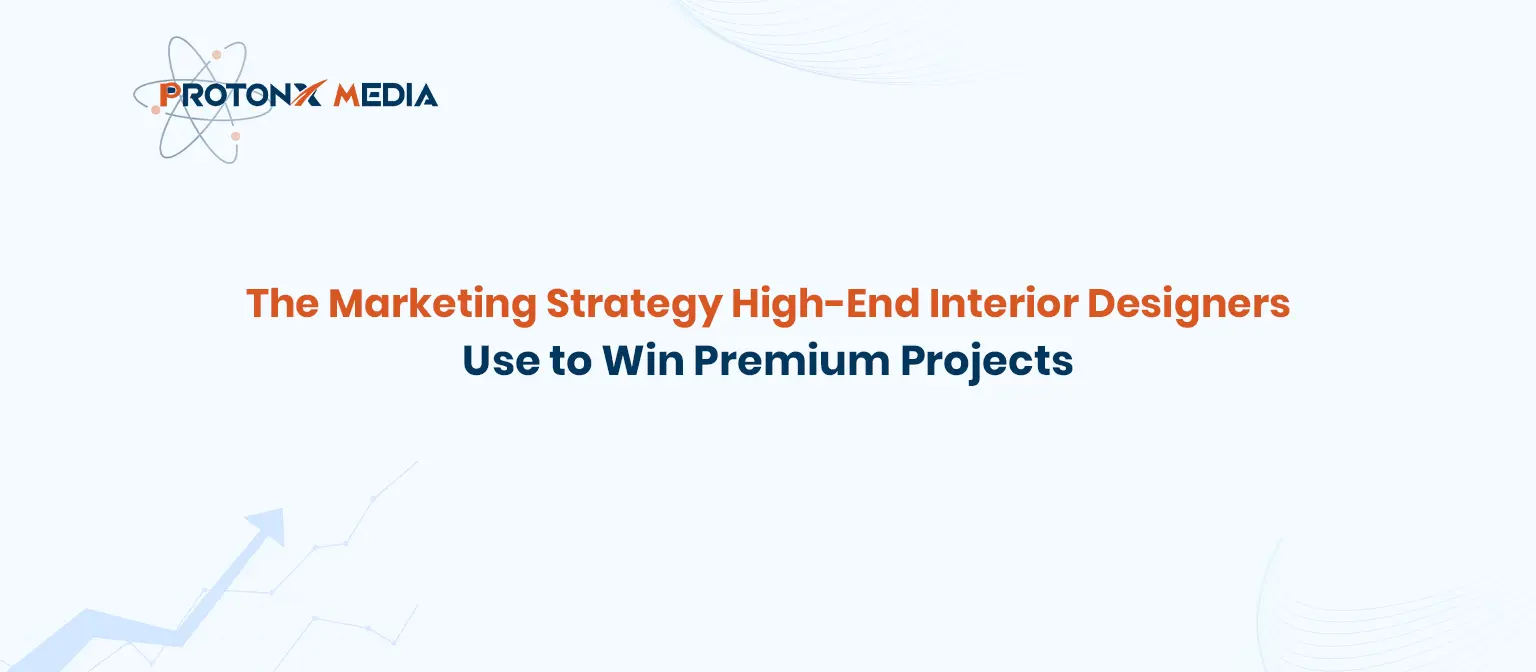 PROTONX MEDIA

The Marketing Strategy High-End Interior Designers Use to Win Premium Projects